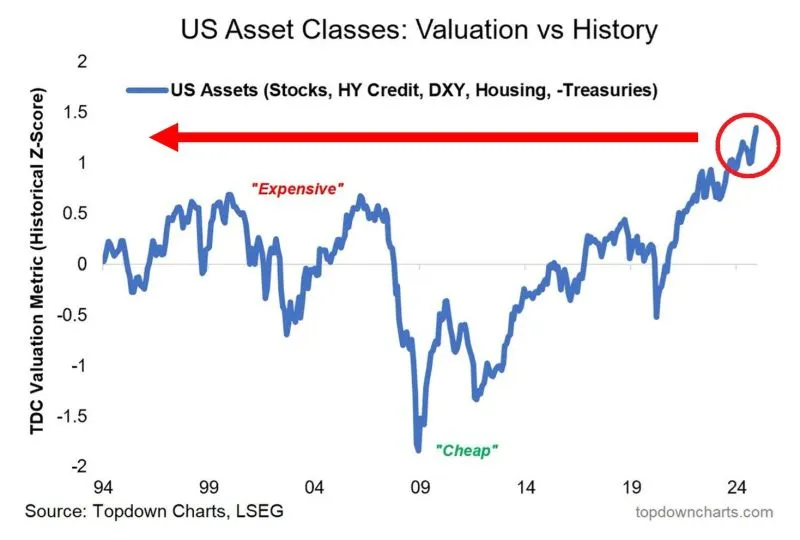 US Asset Classes: Valuation vs History

US Assets (Stocks, HY Credit, DXY, Housing, -Treasuries)

TDC Valuation Metric (Historical Z-Score)

2
1.5
1
0.5
0
-0.5
-1
-1.5
-2

"Expensive"

"Cheap"

94
99
04
09
14
19
24

Source: Topdown Charts, LSEG

topdowncharts.com